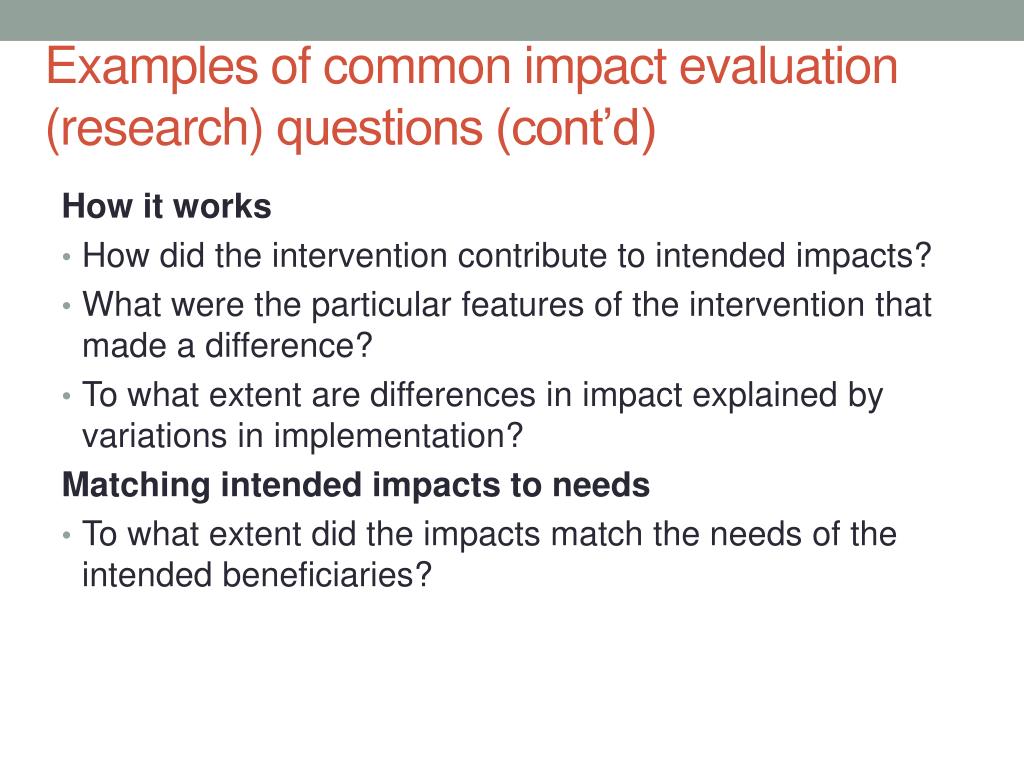 Examples of common impact evaluation (research) questions (cont’d)

How it works

• How did the intervention contribute to intended impacts?
• What were the particular features of the intervention that made a difference?
• To what extent are differences in impact explained by variations in implementation?

Matching intended impacts to needs

• To what extent did the impacts match the needs of the intended beneficiaries?